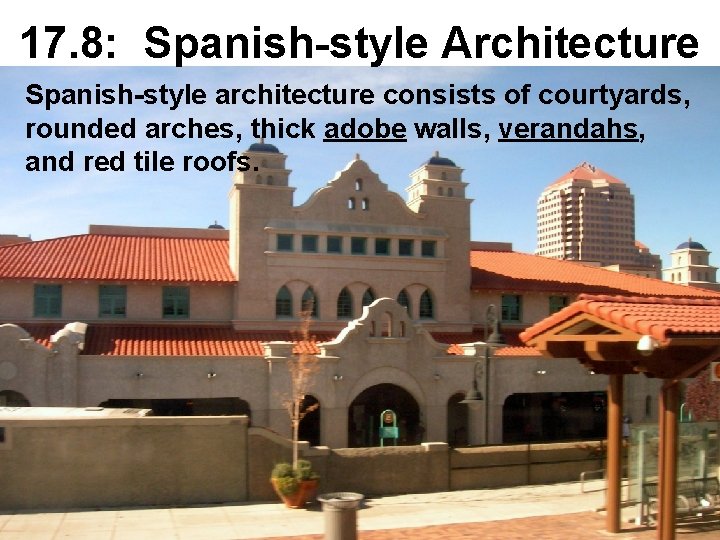 17.8: Spanish-style Architecture

Spanish-style architecture consists of courtyards, rounded arches, thick adobe walls, verandahs, and red tile roofs.